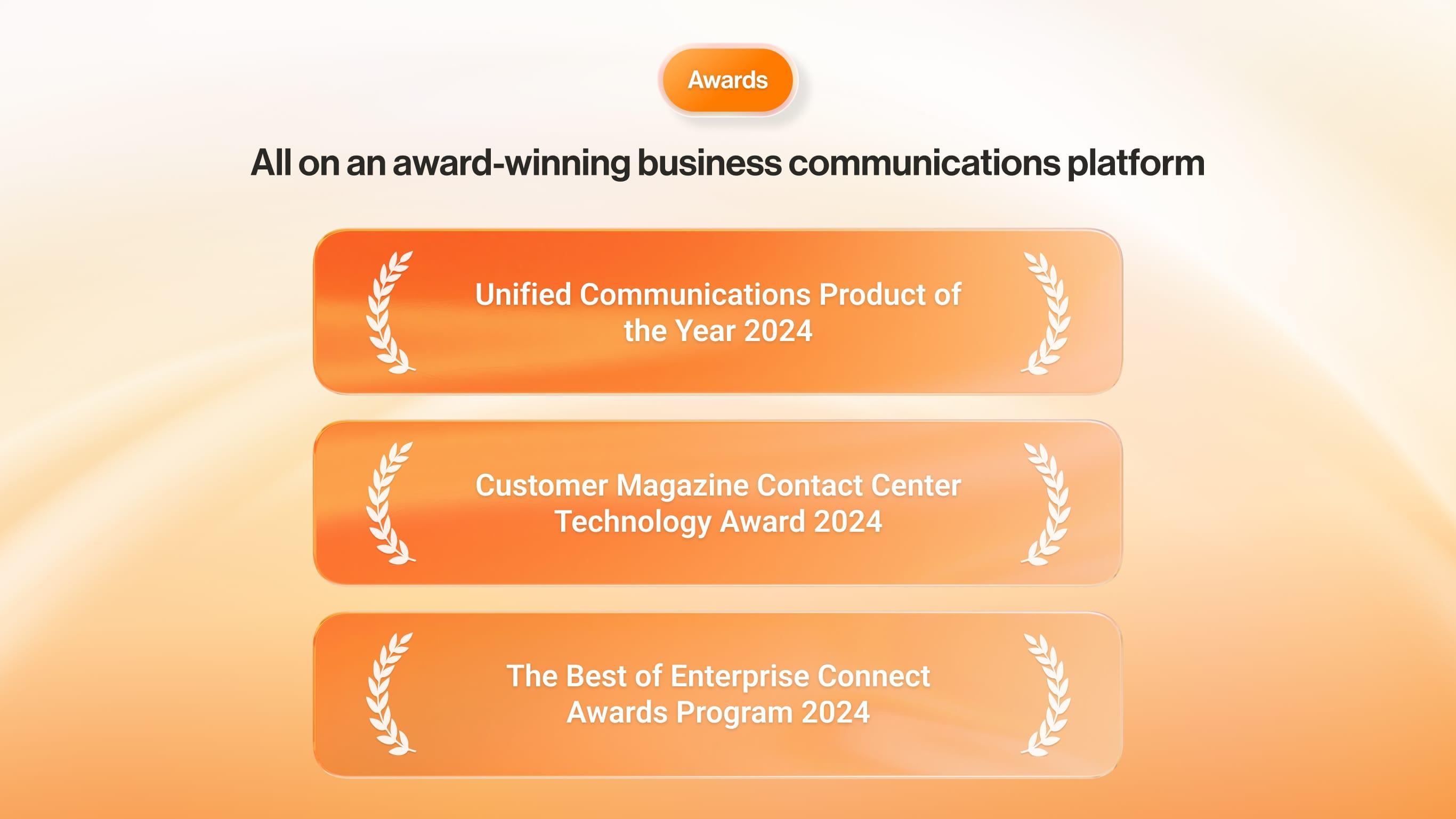 Awards

All on an award-winning business communications platform

Unified Communications Product of the Year 2024

Customer Magazine Contact Center Technology Award 2024

The Best of Enterprise Connect Awards Program 2024